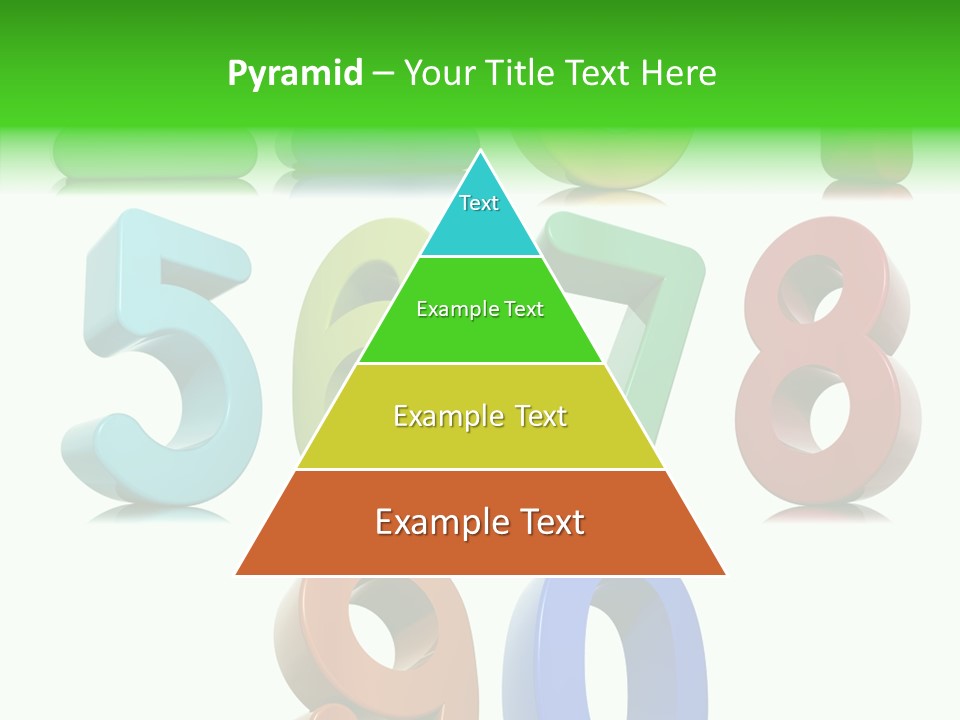 Pyramid – Your Title Text Here

Text

Example Text

Example Text

Example Text